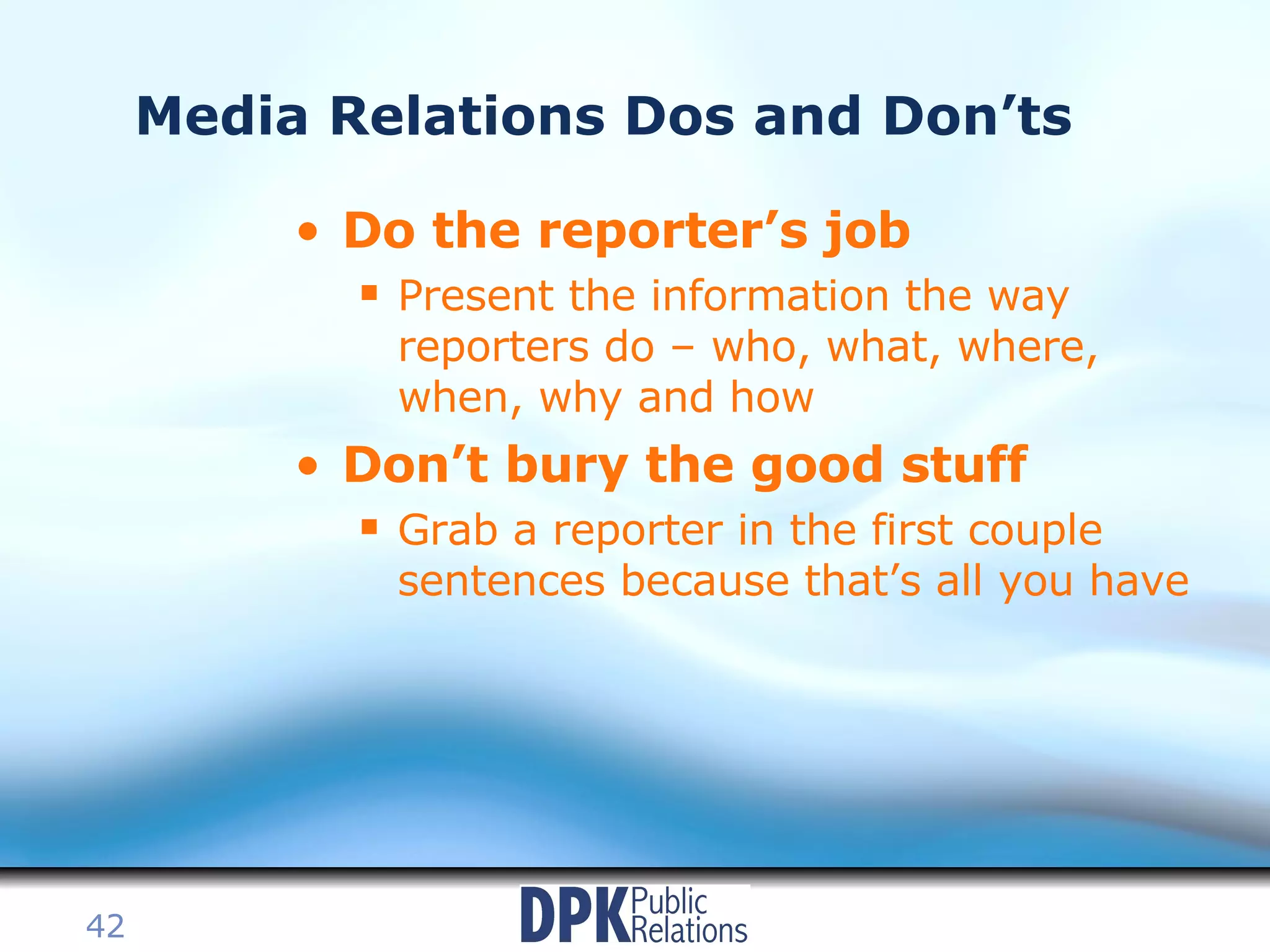 Media Relations Dos and Don’ts

• Do the reporter’s job

▪ Present the information the way reporters do – who, what, where, when, why and how

• Don’t bury the good stuff

▪ Grab a reporter in the first couple sentences because that’s all you have

42

DPK Public Relations